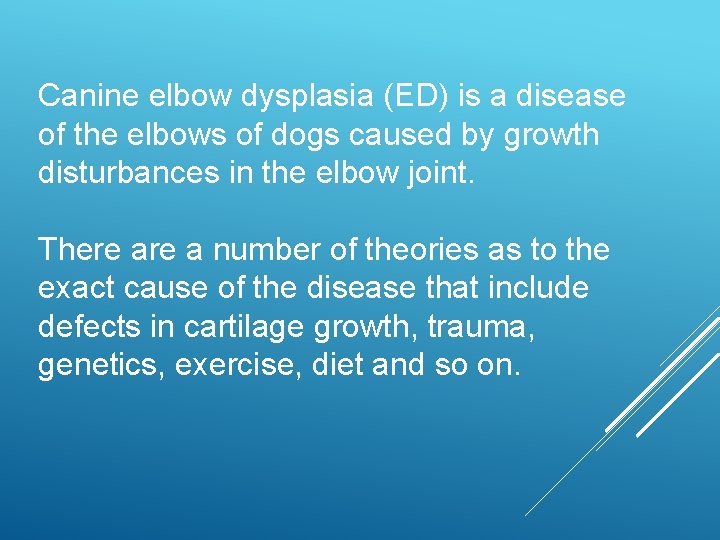 Canine elbow dysplasia (ED) is a disease of the elbows of dogs caused by growth disturbances in the elbow joint.

There are a number of theories as to the exact cause of the disease that include defects in cartilage growth, trauma, genetics, exercise, diet and so on.